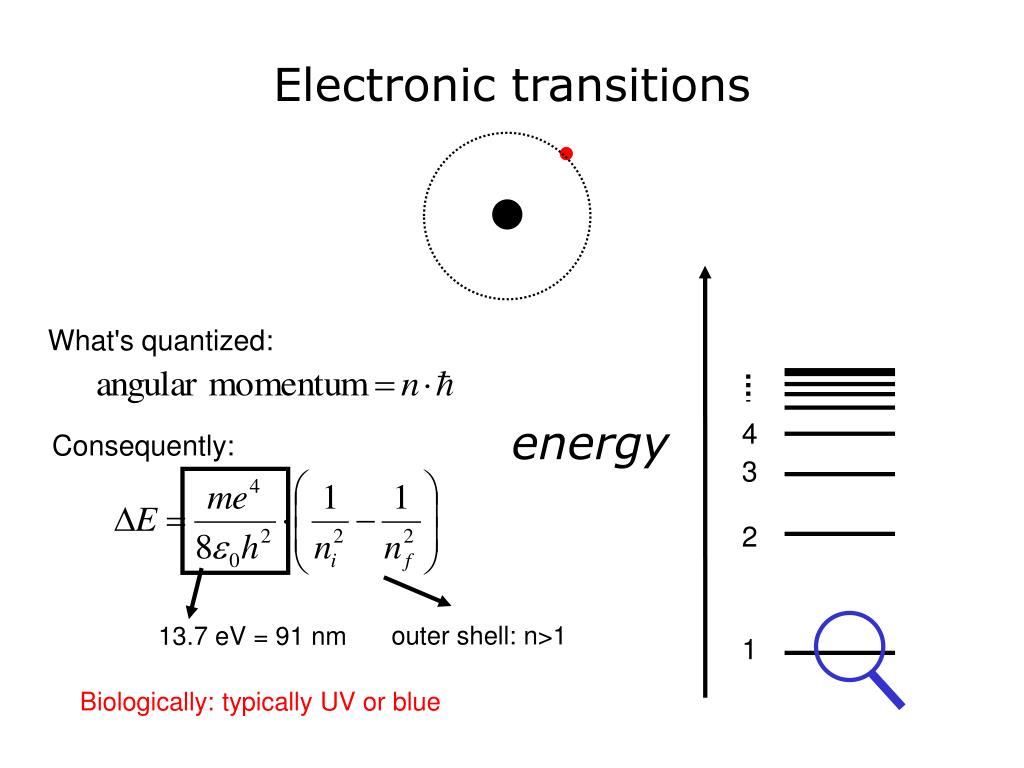 Electronic transitions

What's quantized:

$\text{angular momentum} = n \cdot \hbar$

Consequently:

$\Delta E = \frac{me^4}{8\varepsilon_0 h^2} \cdot \left( \frac{1}{n_i^2} - \frac{1}{n_f^2} \right)$

13.7 eV = 91 nm

outer shell: n>1

Biologically: typically UV or blue

energy

⋮

4

3

2

1